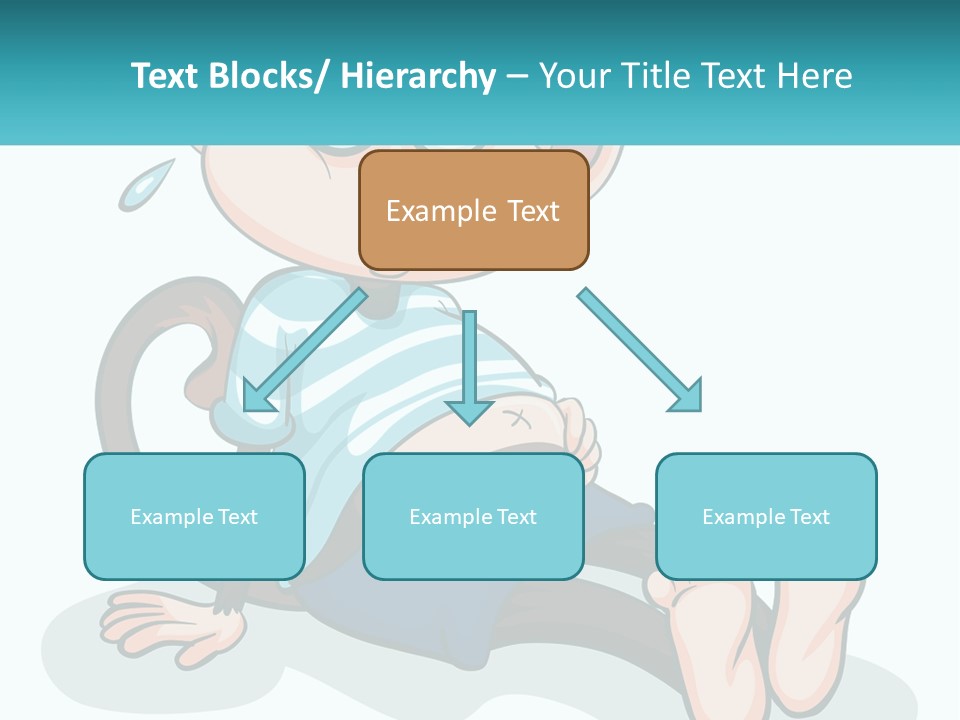 Text Blocks/ Hierarchy – Your Title Text Here

Example Text

Example Text

Example Text

Example Text